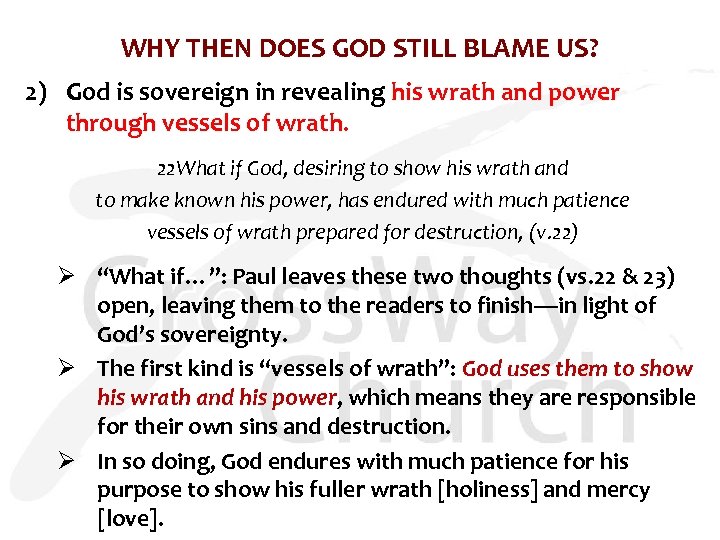 WHY THEN DOES GOD STILL BLAME US?

2) God is sovereign in revealing his wrath and power through vessels of wrath.

22What if God, desiring to show his wrath and to make known his power, has endured with much patience vessels of wrath prepared for destruction, (v.22)

➢ "What if…": Paul leaves these two thoughts (vs.22 & 23) open, leaving them to the readers to finish—in light of God's sovereignty.

➢ The first kind is "vessels of wrath": God uses them to show his wrath and his power, which means they are responsible for their own sins and destruction.

➢ In so doing, God endures with much patience for his purpose to show his fuller wrath [holiness] and mercy [love].

CrossWay Church